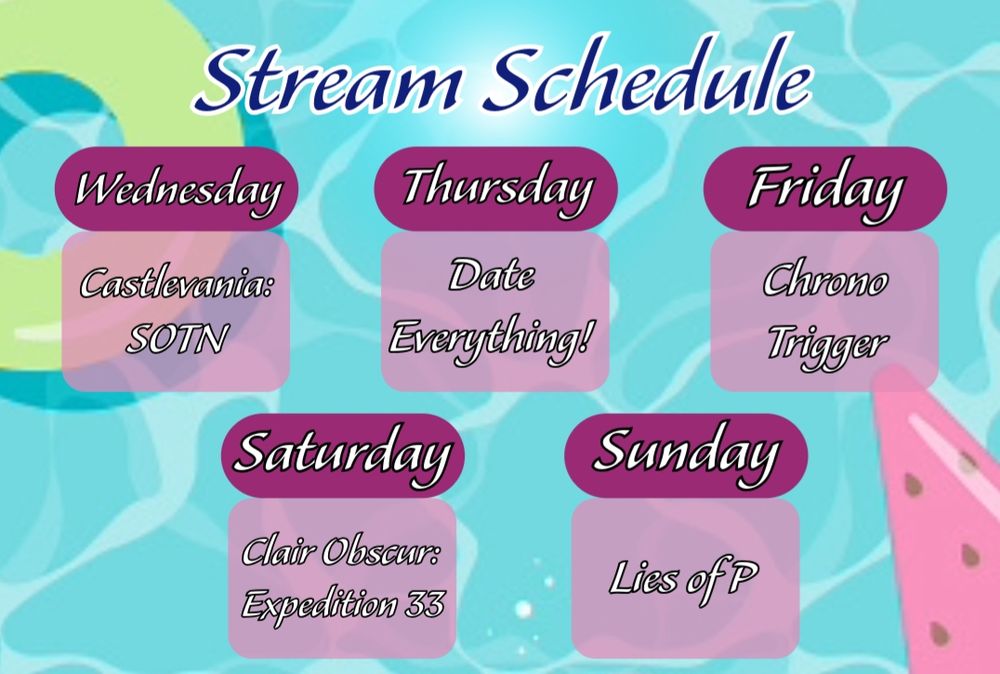 Stream Schedule

Wednesday

Castlevania: SOTN

Thursday

Date Everything!

Friday

Chrono Trigger

Saturday

Clair Obscur: Expedition 33

Sunday

Lies of P